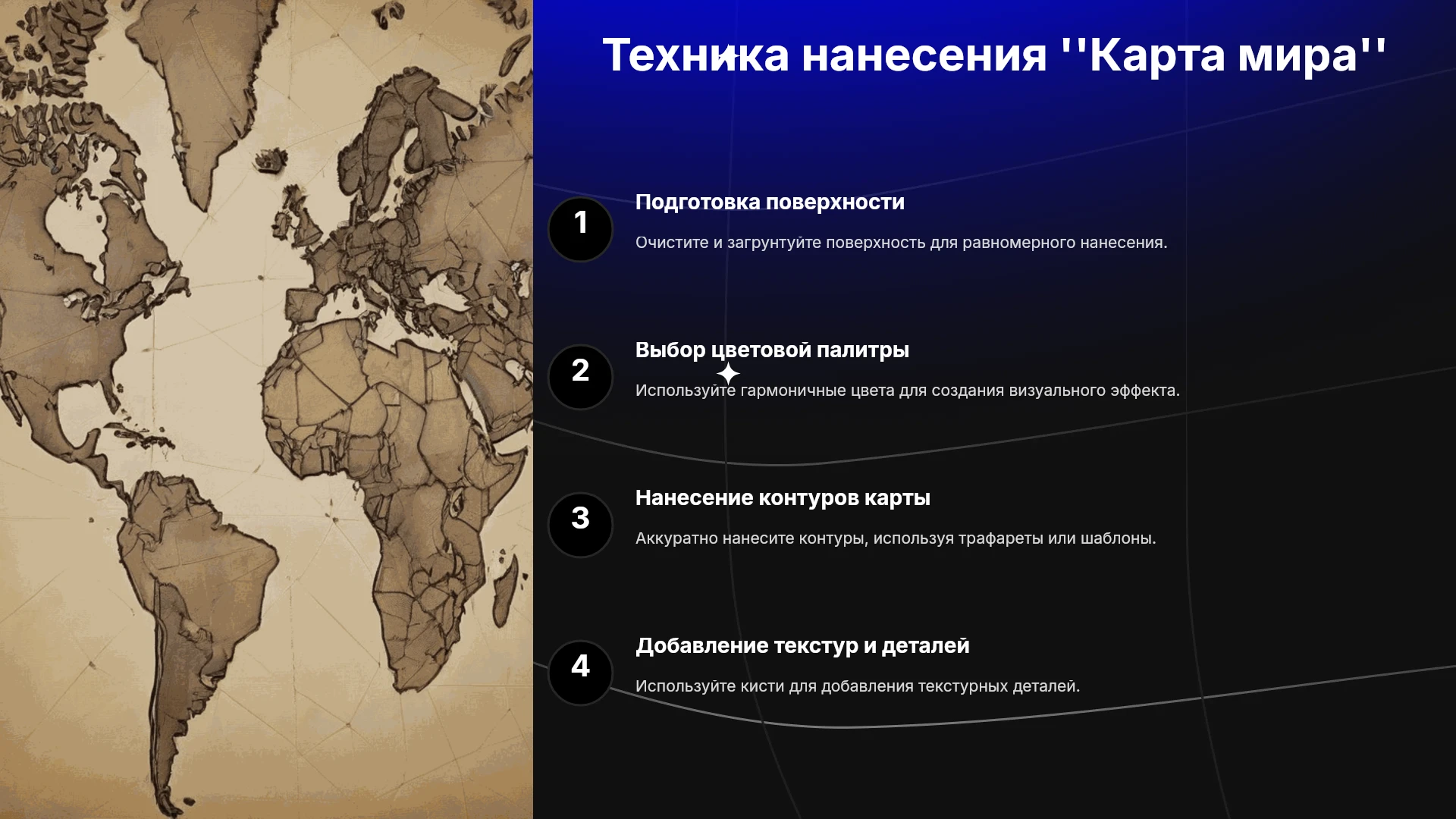 Техника нанесения ''Карта мира''

1

Подготовка поверхности

Очистите и загрунтуйте поверхность для равномерного нанесения.

2

Выбор цветовой палитры

Используйте гармоничные цвета для создания визуального эффекта.

3

Нанесение контуров карты

Аккуратно нанесите контуры, используя трафареты или шаблоны.

4

Добавление текстур и деталей

Используйте кисти для добавления текстурных деталей.